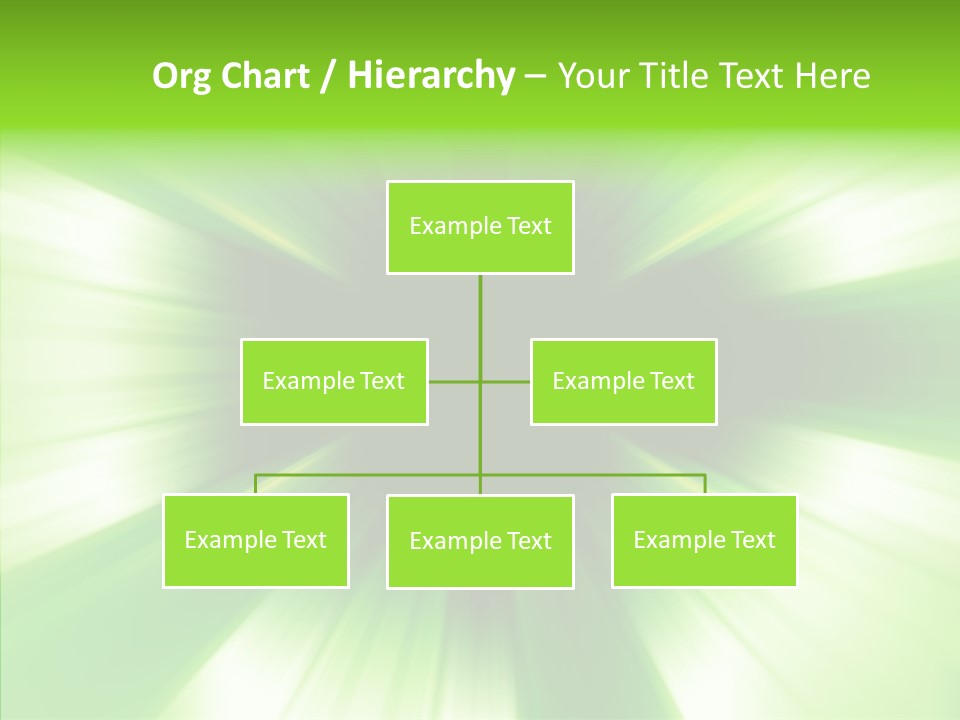 Org Chart / Hierarchy – Your Title Text Here

Example Text

Example Text

Example Text

Example Text

Example Text

Example Text